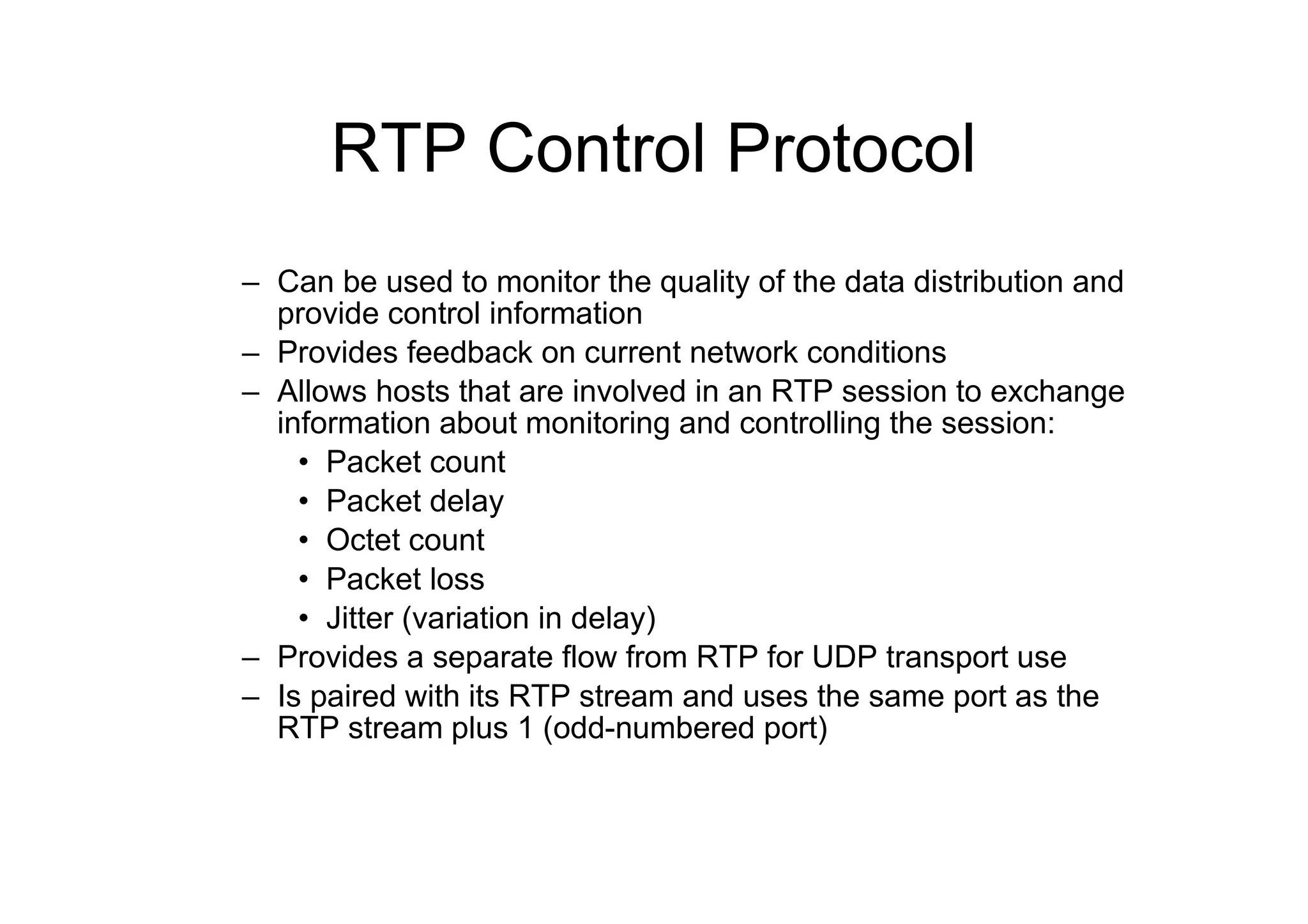 RTP Control Protocol

– Can be used to monitor the quality of the data distribution and provide control information
– Provides feedback on current network conditions
– Allows hosts that are involved in an RTP session to exchange information about monitoring and controlling the session:
  • Packet count
  • Packet delay
  • Octet count
  • Packet loss
  • Jitter (variation in delay)
– Provides a separate flow from RTP for UDP transport use
– Is paired with its RTP stream and uses the same port as the RTP stream plus 1 (odd-numbered port)